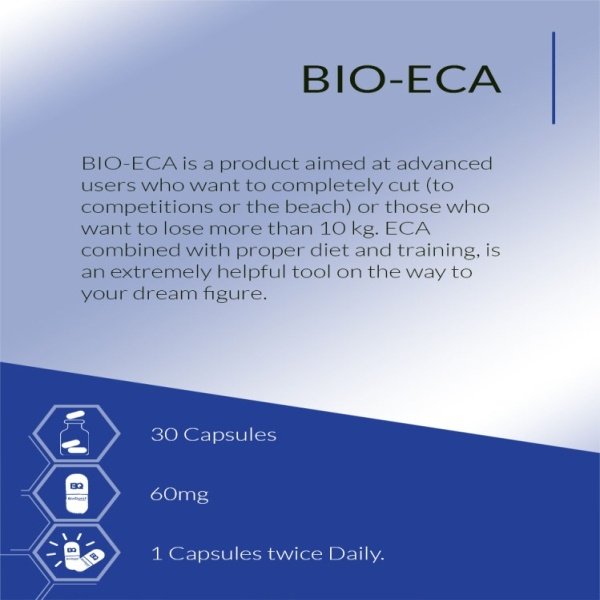 BIO-ECA

BIO-ECA is a product aimed at advanced users who want to completely cut (to competitions or the beach) or those who want to lose more than 10 kg. ECA combined with proper diet and training, is an extremely helpful tool on the way to your dream figure.

30 Capsules

60mg

1 Capsules twice Daily.